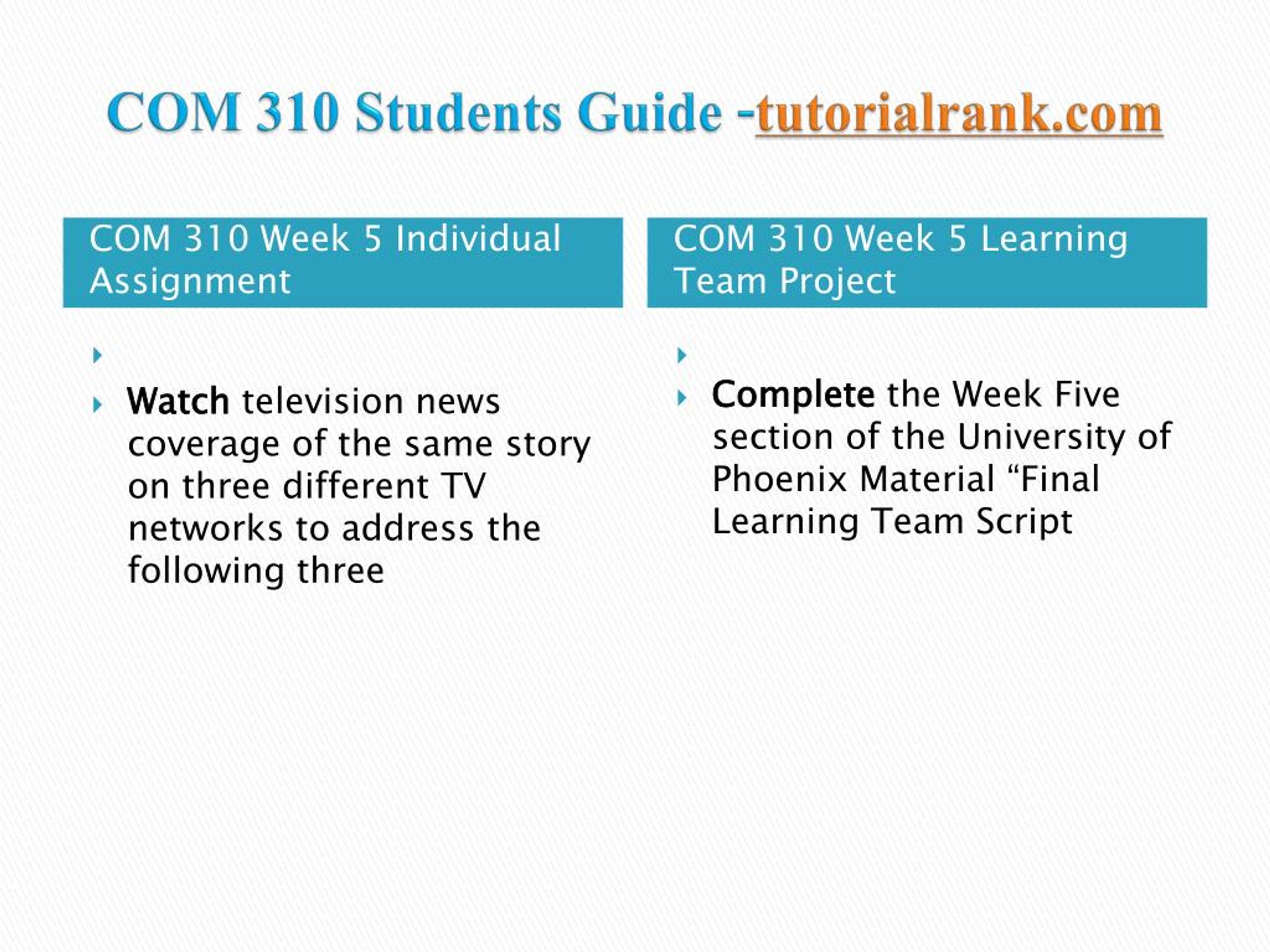 COM 310 Students Guide -tutorialrank.com

COM 310 Week 5 Individual Assignment

Watch television news coverage of the same story on three different TV networks to address the following three

COM 310 Week 5 Learning Team Project

Complete the Week Five section of the University of Phoenix Material “Final Learning Team Script